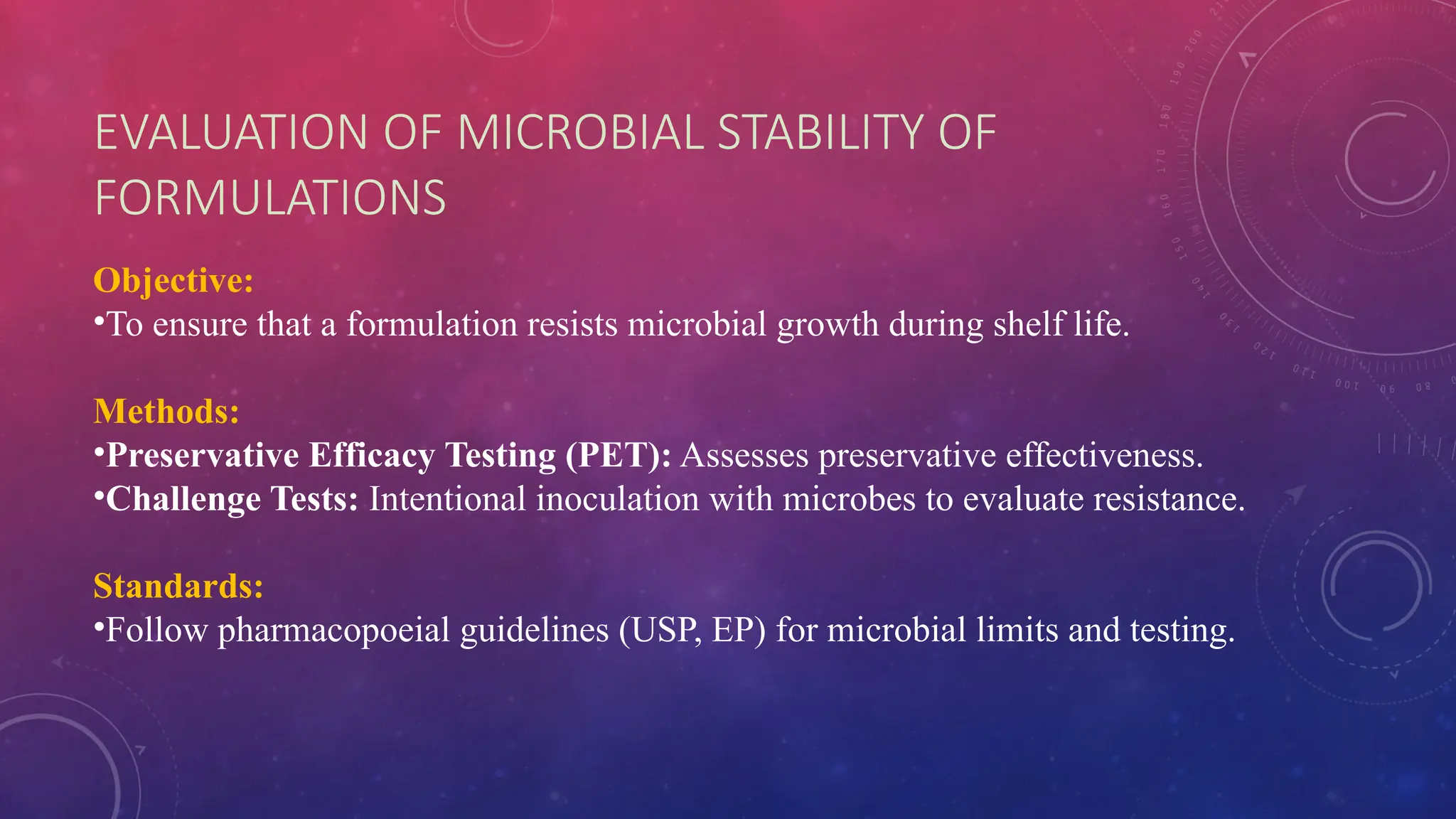 EVALUATION OF MICROBIAL STABILITY OF FORMULATIONS

Objective:
•To ensure that a formulation resists microbial growth during shelf life.

Methods:
•Preservative Efficacy Testing (PET): Assesses preservative effectiveness.
•Challenge Tests: Intentional inoculation with microbes to evaluate resistance.

Standards:
•Follow pharmacopoeial guidelines (USP, EP) for microbial limits and testing.